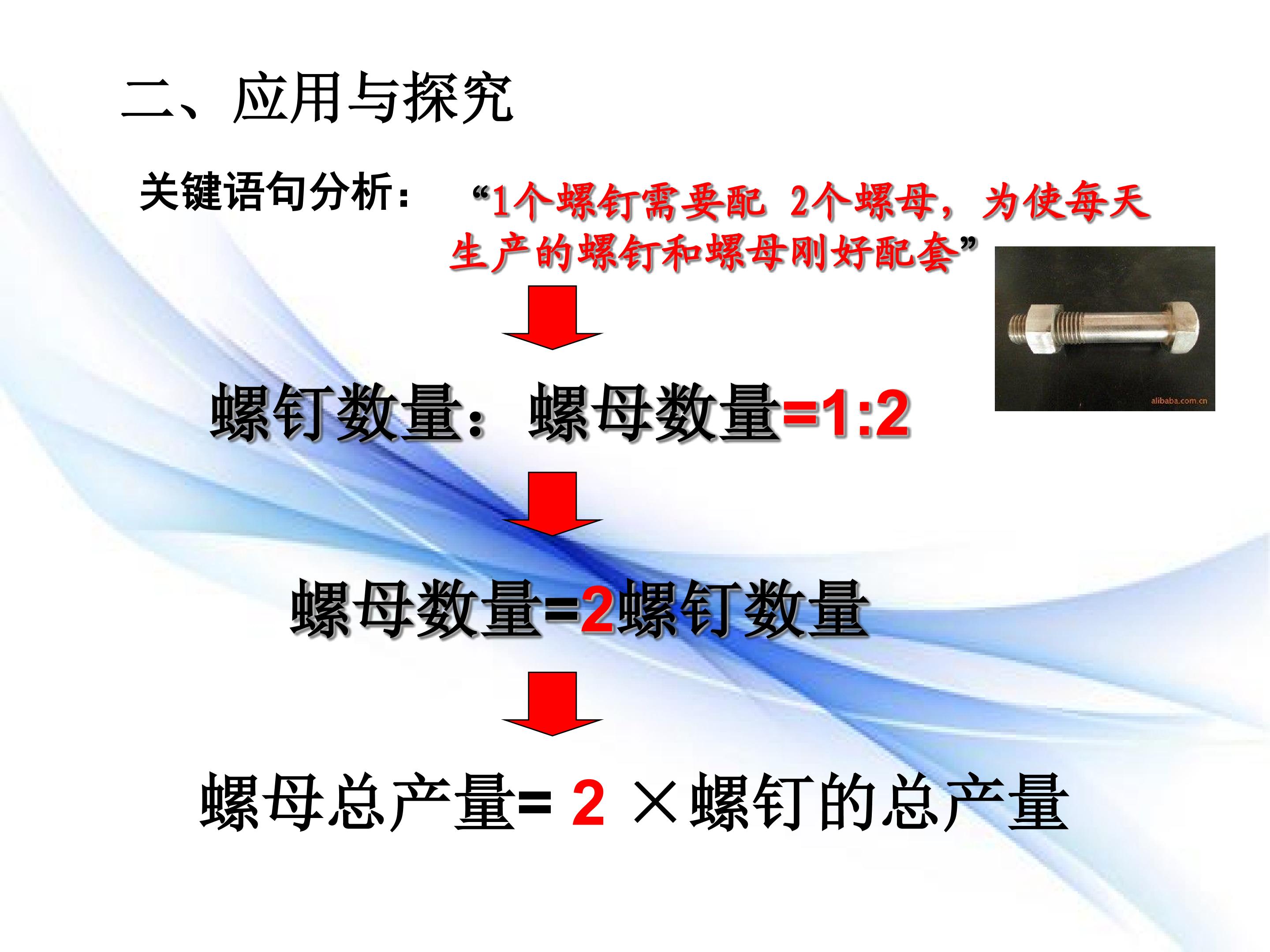 二、应用与探究

关键语句分析： “1个螺钉需要配 2个螺母，为使每天生产的螺钉和螺母刚好配套”

alibaba.com.cn

螺钉数量：螺母数量=1:2

螺母数量=2螺钉数量

螺母总产量= 2 ×螺钉的总产量